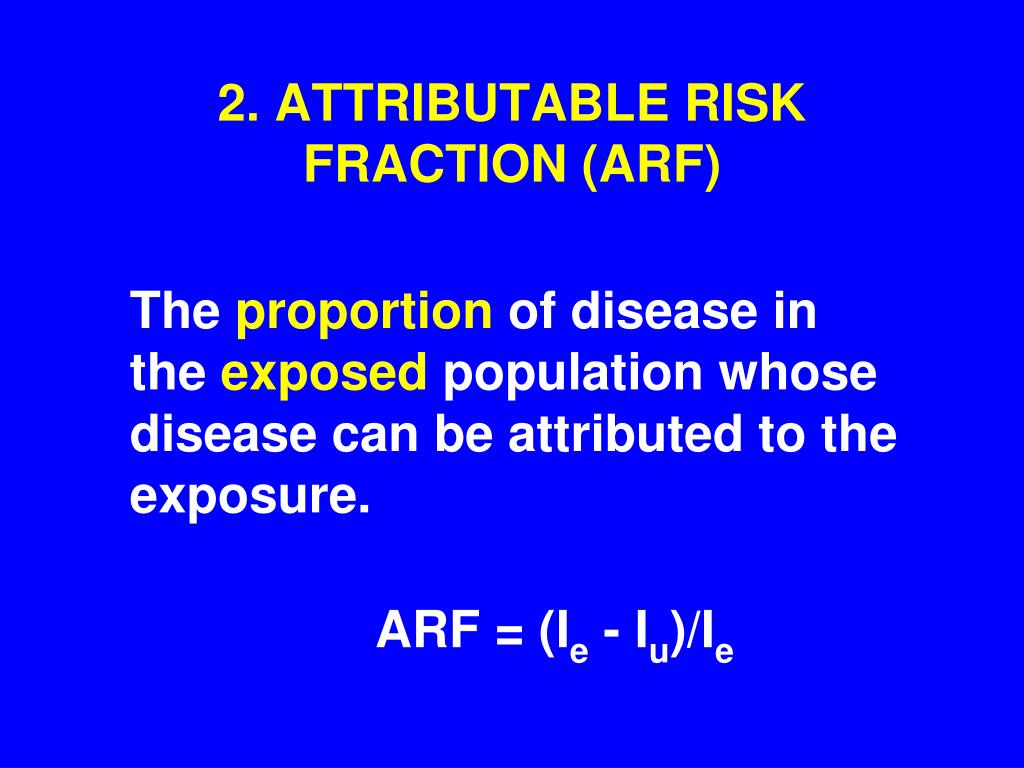 2. ATTRIBUTABLE RISK FRACTION (ARF)

The proportion of disease in the exposed population whose disease can be attributed to the exposure.

$ARF = (I_e - I_u)/I_e$